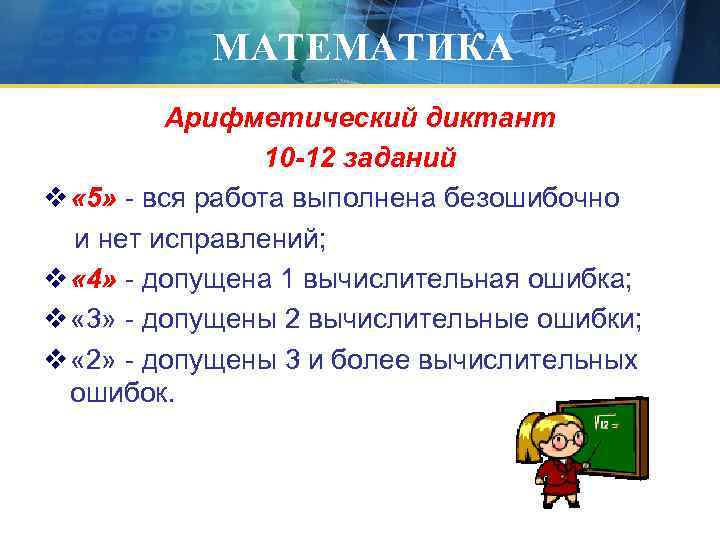 МАТЕМАТИКА

Арифметический диктант
10-12 заданий

❖ «5» - вся работа выполнена безошибочно и нет исправлений;
❖ «4» - допущена 1 вычислительная ошибка;
❖ «3» - допущены 2 вычислительные ошибки;
❖ «2» - допущены 3 и более вычислительных ошибок.

$\sqrt{12}=$